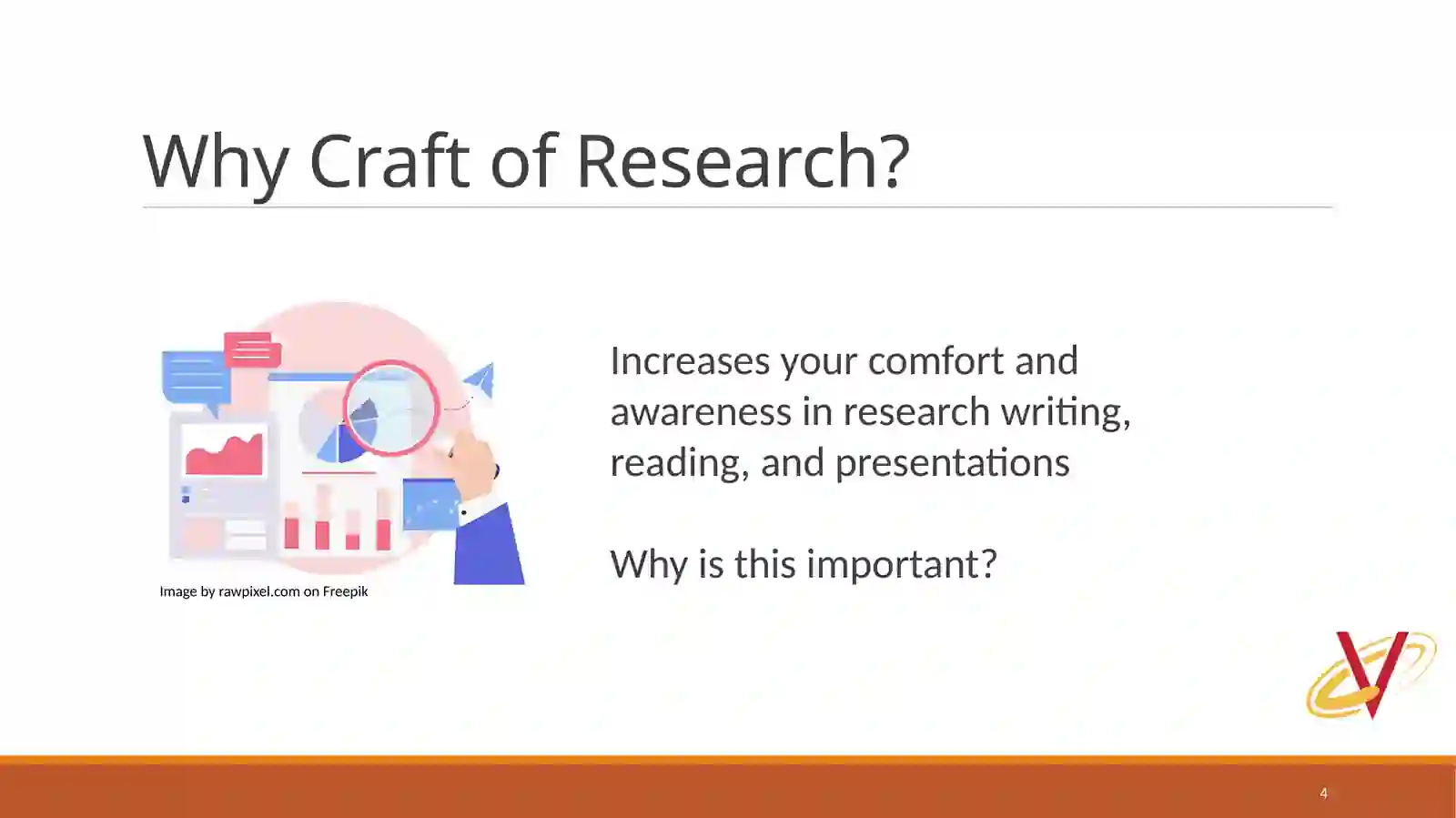 Why Craft of Research?

Image by rawpixel.com on Freepik

Increases your comfort and awareness in research writing, reading, and presentations

Why is this important?

4